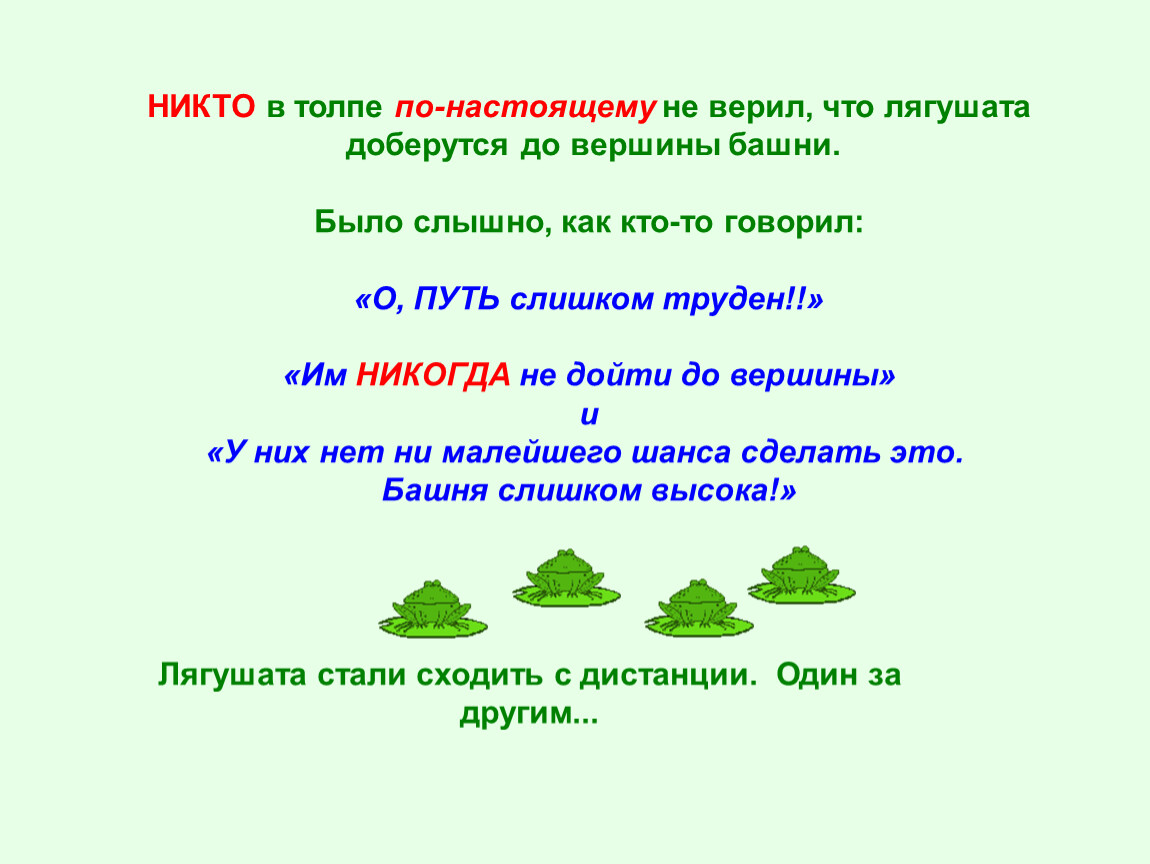 НИКТО в толпе по-настоящему не верил, что лягушата доберутся до вершины башни.

Было слышно, как кто-то говорил:

«О, ПУТЬ слишком труден!!»

«Им НИКОГДА не дойти до вершины»
и
«У них нет ни малейшего шанса сделать это. Башня слишком высока!»

Лягушата стали сходить с дистанции. Один за другим...